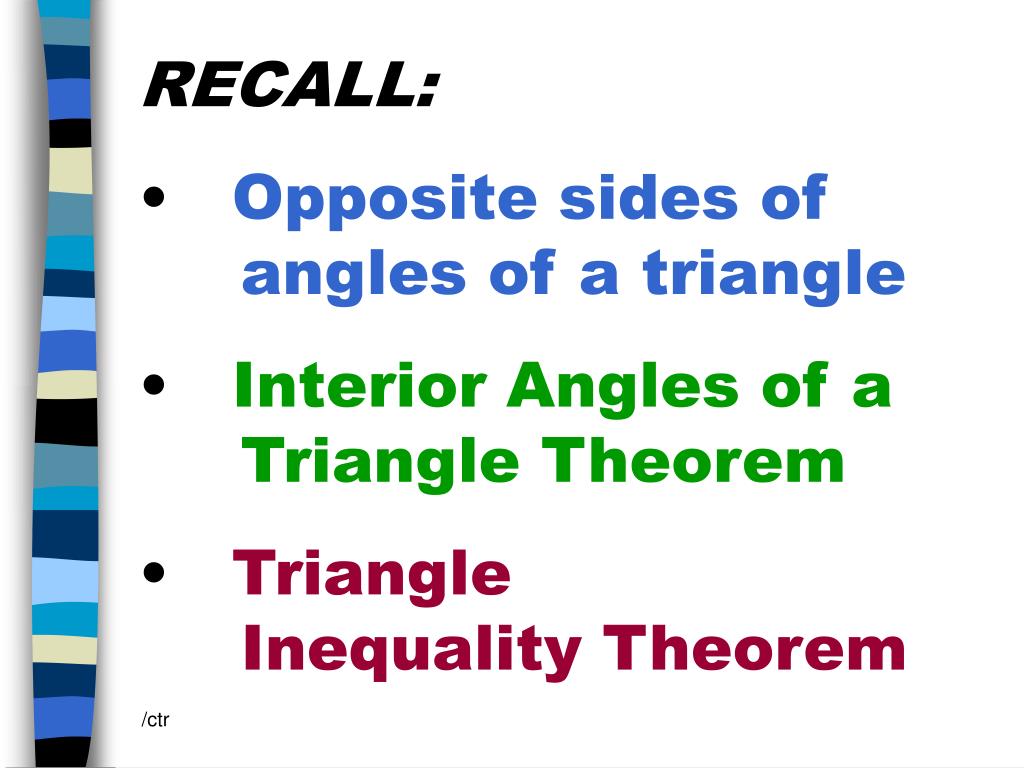 RECALL:

• Opposite sides of angles of a triangle

• Interior Angles of a Triangle Theorem

• Triangle Inequality Theorem

/ctr